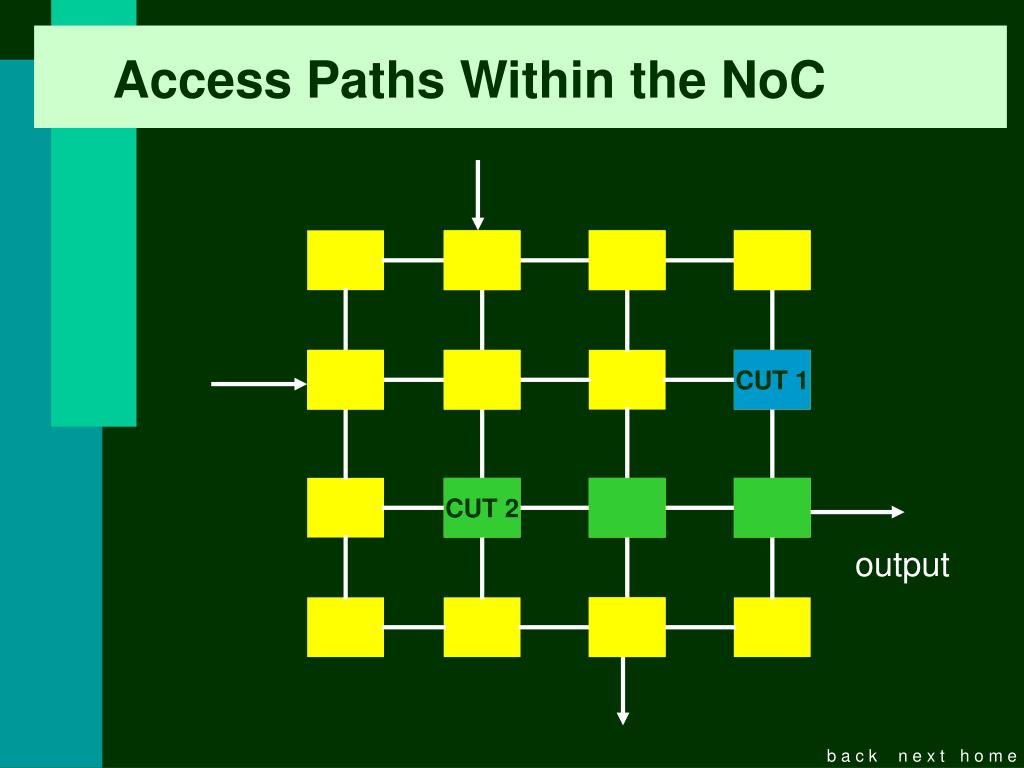 Access Paths Within the NoC

CUT 1

CUT 2

output

back next home